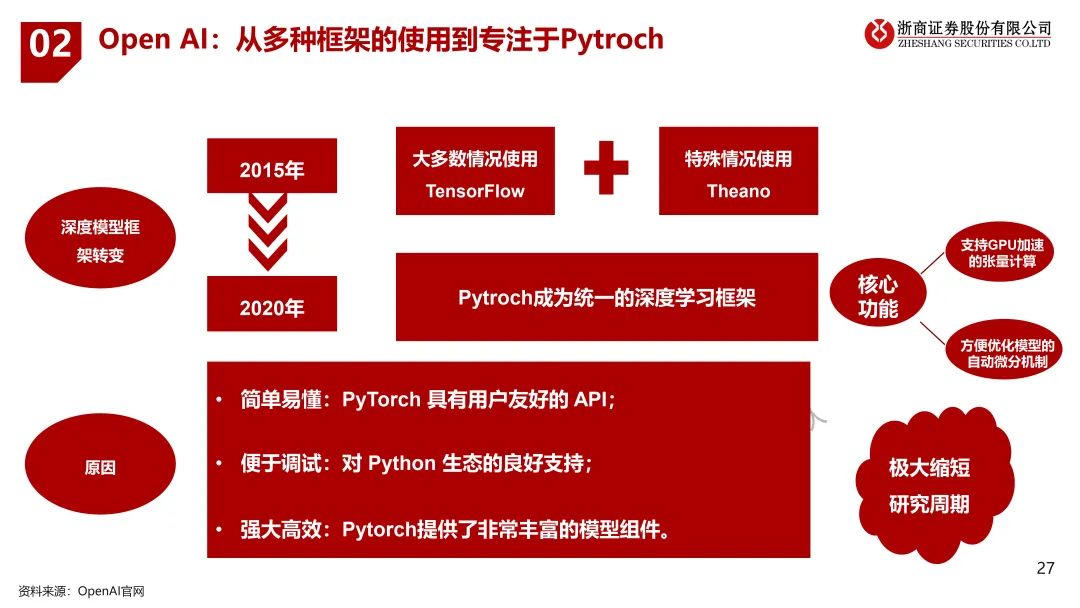 02 Open AI：从多种框架的使用到专注于Pytroch

浙商证券股份有限公司
ZHESHANG SECURITIES CO.LTD

深度模型框架转变

2015年

2020年

大多数情况使用
TensorFlow

特殊情况使用
Theano

Pytroch成为统一的深度学习框架

核心功能

支持GPU加速的张量计算

方便优化模型的自动微分机制

原因

• 简单易懂：PyTorch 具有用户友好的 API；
• 便于调试：对 Python 生态的良好支持；
• 强大高效：Pytorch提供了非常丰富的模型组件。

极大缩短研究周期

27

资料来源：OpenAI官网